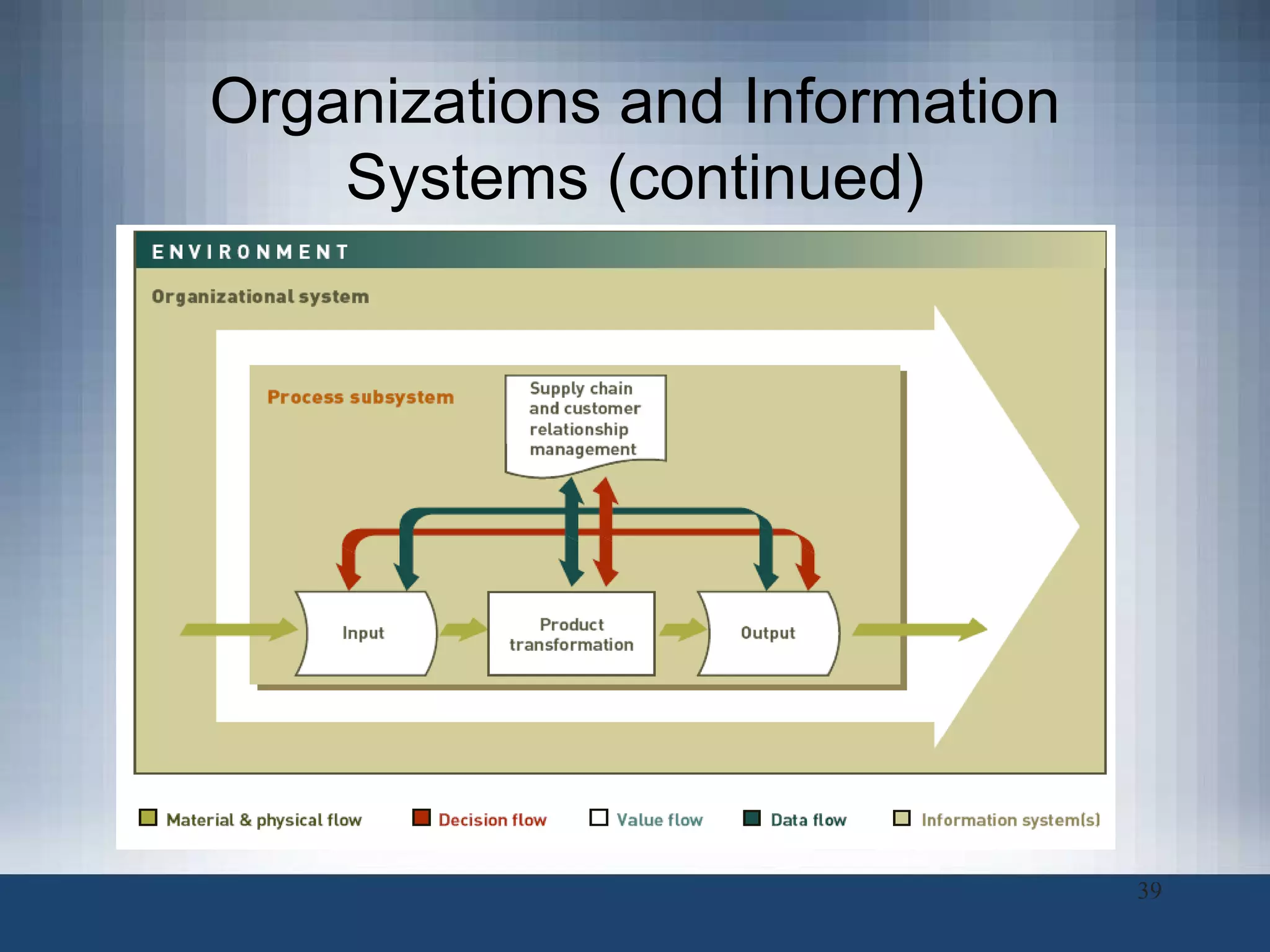 Organizations and Information Systems (continued)

ENVIRONMENT

Organizational system

Process subsystem

Supply chain and customer relationship management

Input

Product transformation

Output

Material & physical flow

Decision flow

Value flow

Data flow

Information system(s)

39